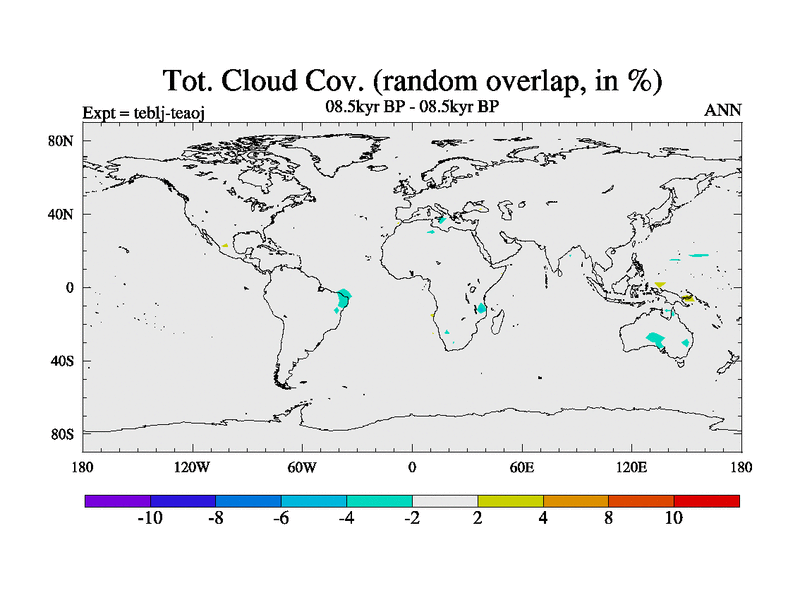 Tot. Cloud Cov. (random overlap, in %)

Expt = teblj-teaoj

08.5kyr BP - 08.5kyr BP

ANN

80N
40N
0
40S
80S

180
120W
60W
0
60E
120E
180

-10
-8
-6
-4
-2
2
4
8
10